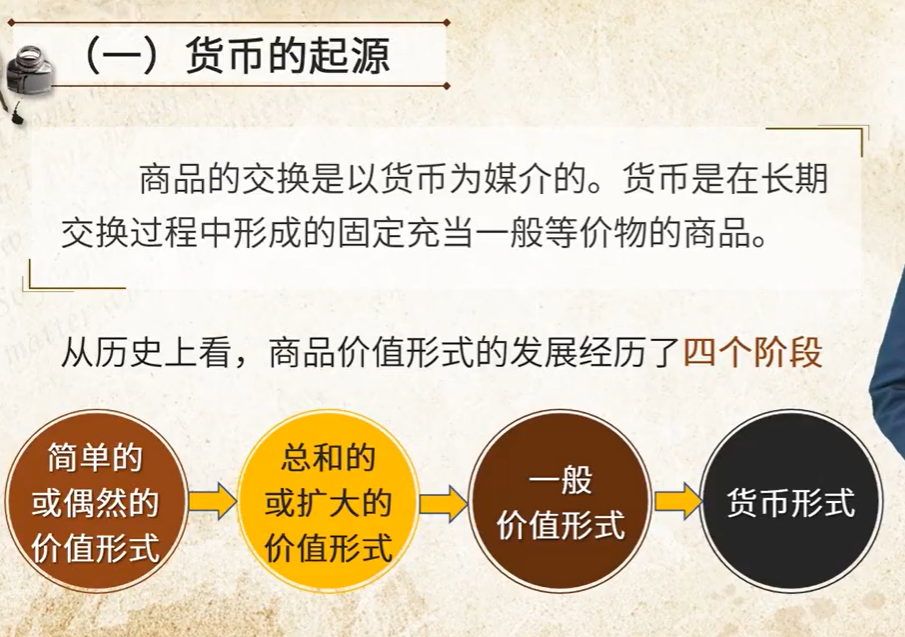 （一）货币的起源

商品的交换是以货币为媒介的。货币是在长期交换过程中形成的固定充当一般等价物的商品。

从历史上看，商品价值形式的发展经历了四个阶段

简单的或偶然的价值形式

总和的或扩大的价值形式

一般价值形式

货币形式